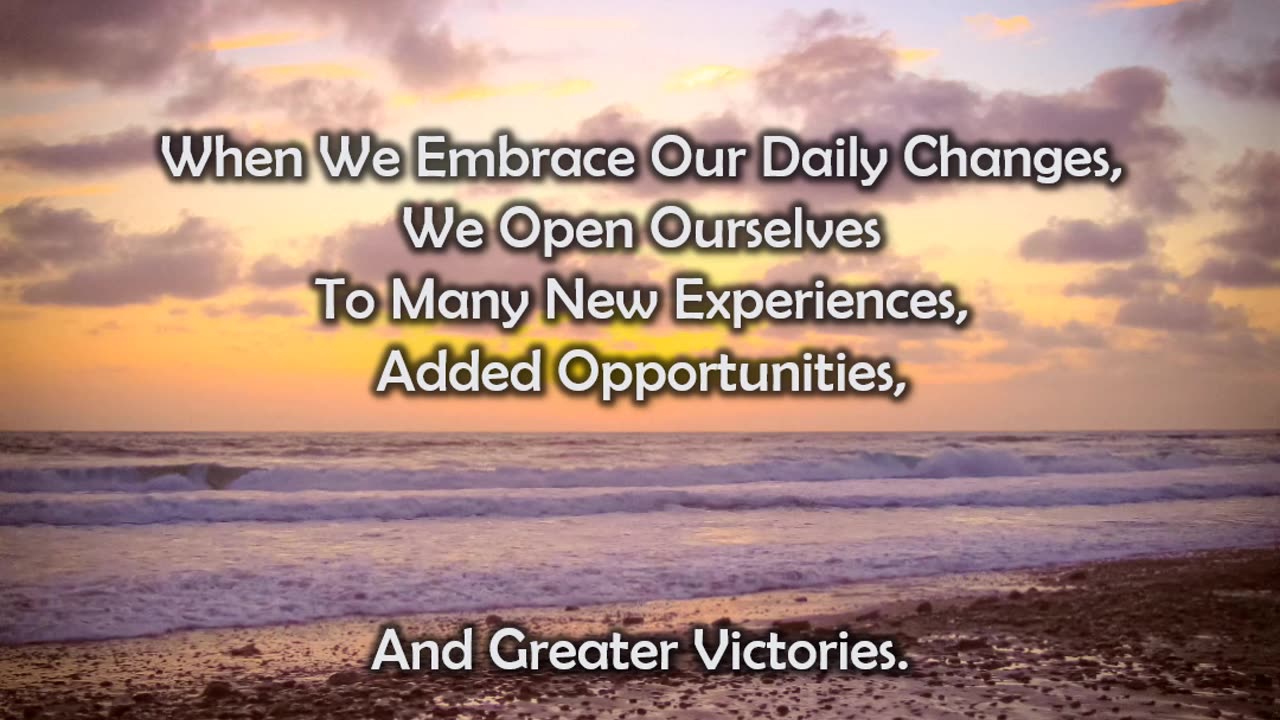 When We Embrace Our Daily Changes,
We Open Ourselves
To Many New Experiences,
Added Opportunities,

And Greater Victories.